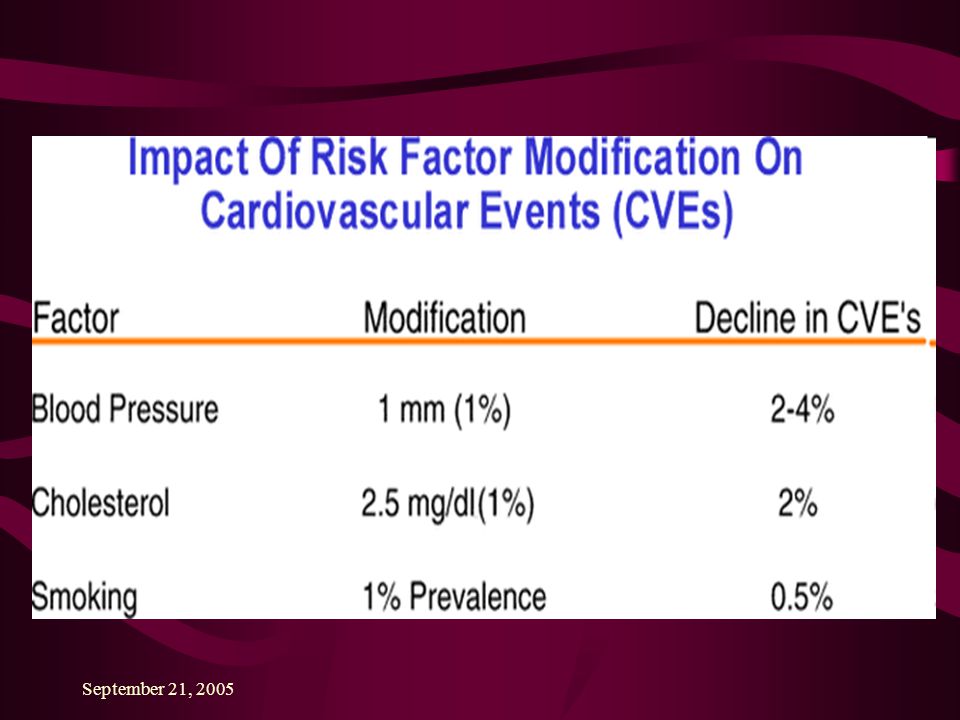 Impact Of Risk Factor Modification On Cardiovascular Events (CVEs)

| Factor | Modification | Decline in CVE's |
|---|---|---|
| Blood Pressure | 1 mm (1%) | 2-4% |
| Cholesterol | 2.5 mg/dl(1%) | 2% |
| Smoking | 1% Prevalence | 0.5% |

September 21, 2005